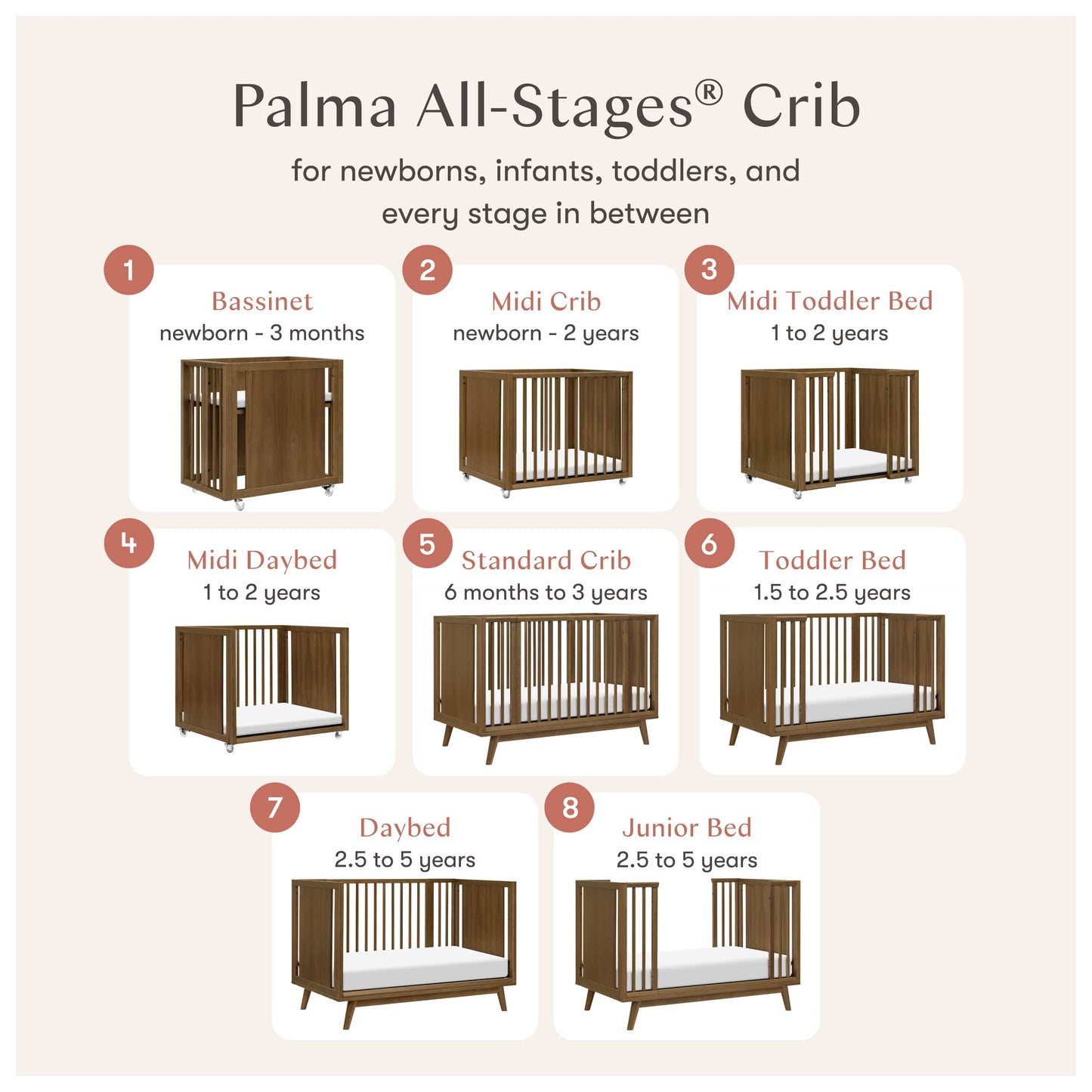 Palma All-Stages® Crib

for newborns, infants, toddlers, and every stage in between

1
Bassinet
newborn - 3 months

2
Midi Crib
newborn - 2 years

3
Midi Toddler Bed
1 to 2 years

4
Midi Daybed
1 to 2 years

5
Standard Crib
6 months to 3 years

6
Toddler Bed
1.5 to 2.5 years

7
Daybed
2.5 to 5 years

8
Junior Bed
2.5 to 5 years